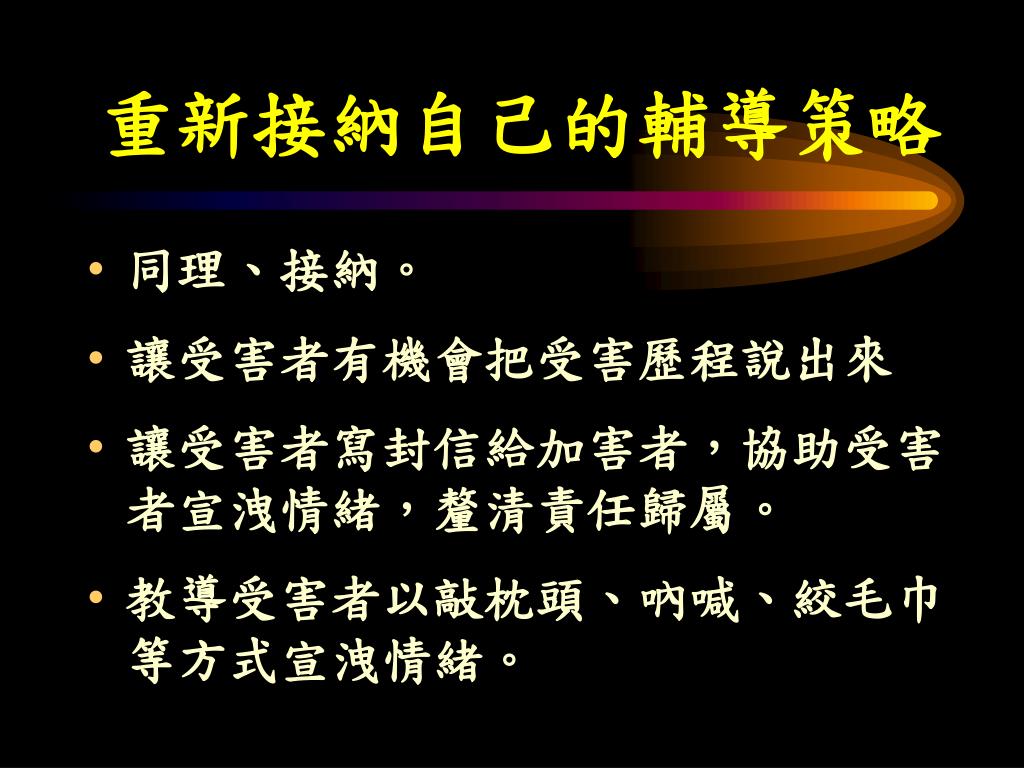 重新接納自己的輔導策略

• 同理、接納。

• 讓受害者有機會把受害歷程說出來

• 讓受害者寫封信給加害者，協助受害者宣洩情緒，釐清責任歸屬。

• 教導受害者以敲枕頭、吶喊、絞毛巾等方式宣洩情緒。